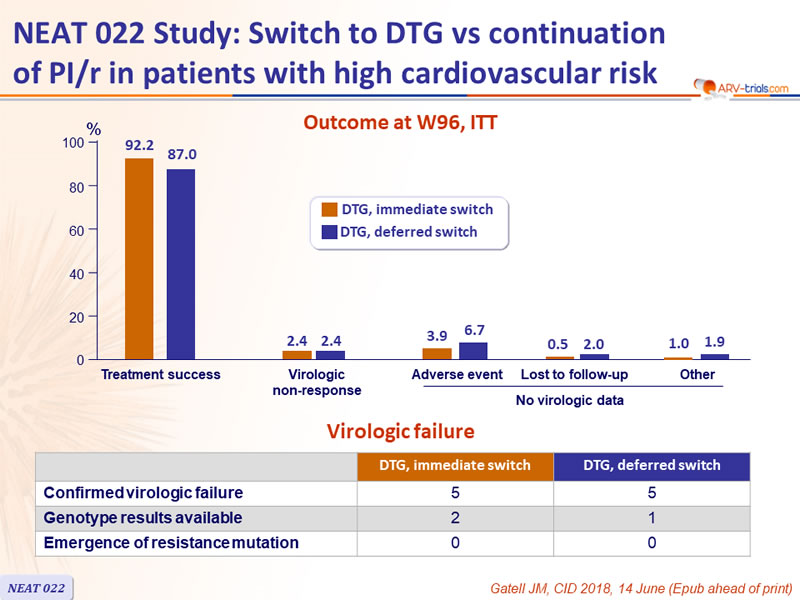 NEAT 022 Study: Switch to DTG vs continuation of PI/r in patients with high cardiovascular risk

ARV-trials.com

Outcome at W96, ITT

%

100
80
60
40
20
0

DTG, immediate switch
DTG, deferred switch

92.2 87.0
Treatment success

2.4 2.4
Virologic non-response

3.9 6.7
Adverse event

0.5 2.0
Lost to follow-up

1.0 1.9
Other

No virologic data

Virologic failure

| | DTG, immediate switch | DTG, deferred switch |
|---|---|---|
| Confirmed virologic failure | 5 | 5 |
| Genotype results available | 2 | 1 |
| Emergence of resistance mutation | 0 | 0 |

NEAT 022

Gatell JM, CID 2018, 14 June (Epub ahead of print)